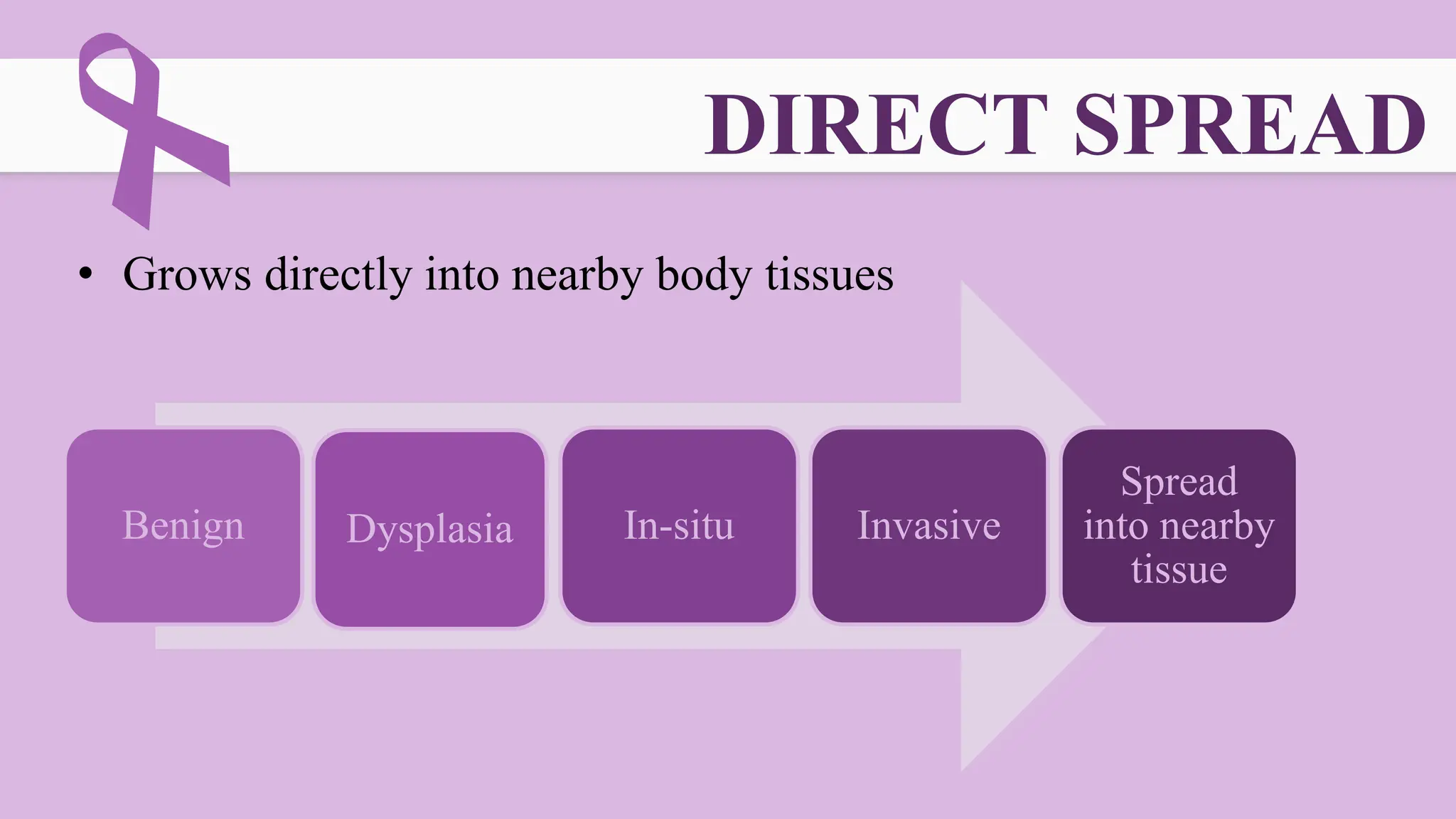 DIRECT SPREAD

• Grows directly into nearby body tissues

Benign

Dysplasia

In-situ

Invasive

Spread into nearby tissue